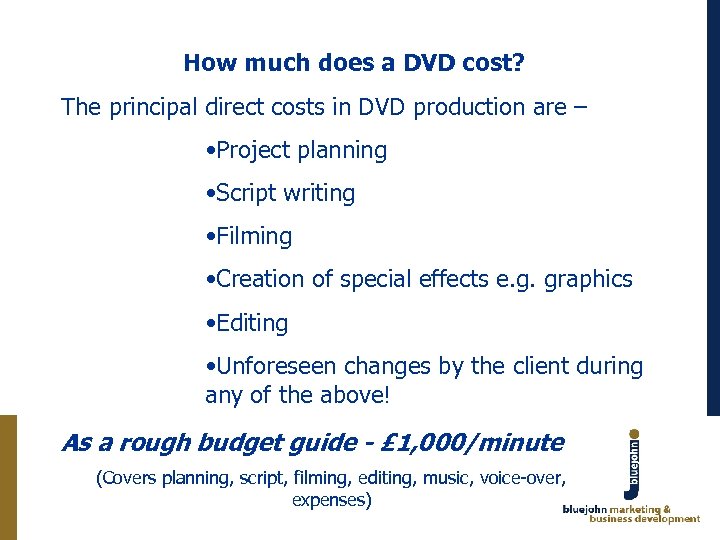 How much does a DVD cost?

The principal direct costs in DVD production are –

•Project planning

•Script writing

•Filming

•Creation of special effects e.g. graphics

•Editing

•Unforeseen changes by the client during any of the above!

As a rough budget guide - £1,000/minute

(Covers planning, script, filming, editing, music, voice-over, expenses)

bluejohn

bluejohn marketing & business development